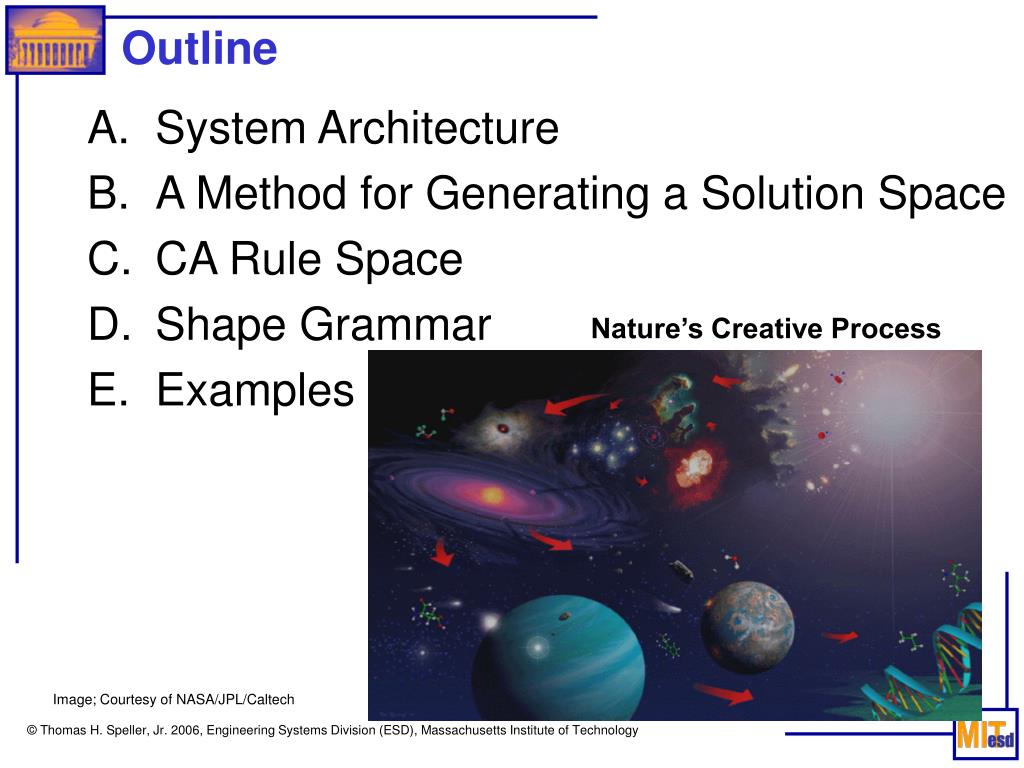 Outline

A. System Architecture
B. A Method for Generating a Solution Space
C. CA Rule Space
D. Shape Grammar
E. Examples

Nature's Creative Process

Image; Courtesy of NASA/JPL/Caltech

© Thomas H. Speller, Jr. 2006, Engineering Systems Division (ESD), Massachusetts Institute of Technology

MIT esd